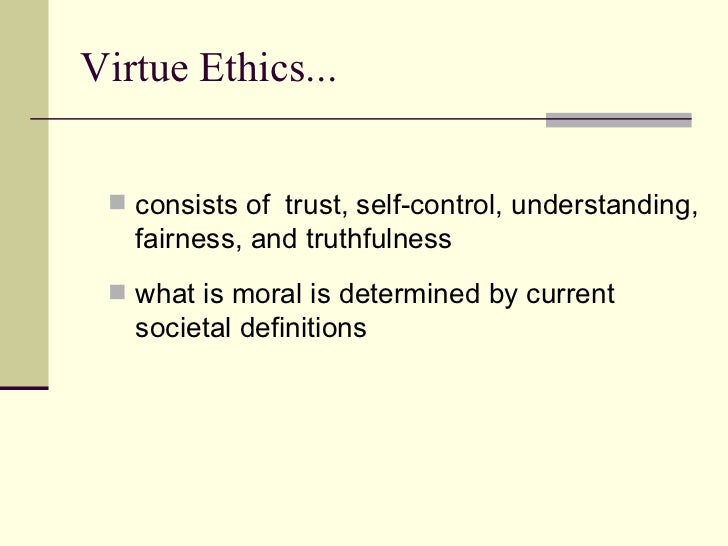 Virtue Ethics...

consists of trust, self-control, understanding, fairness, and truthfulness

what is moral is determined by current societal definitions